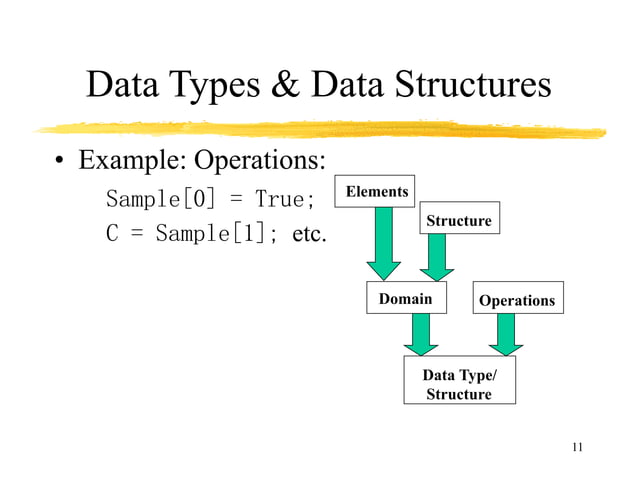 Data Types & Data Structures

• Example: Operations:

Sample[0] = True;

C = Sample[1]; etc.

Elements

Structure

Domain

Operations

Data Type/ Structure

11